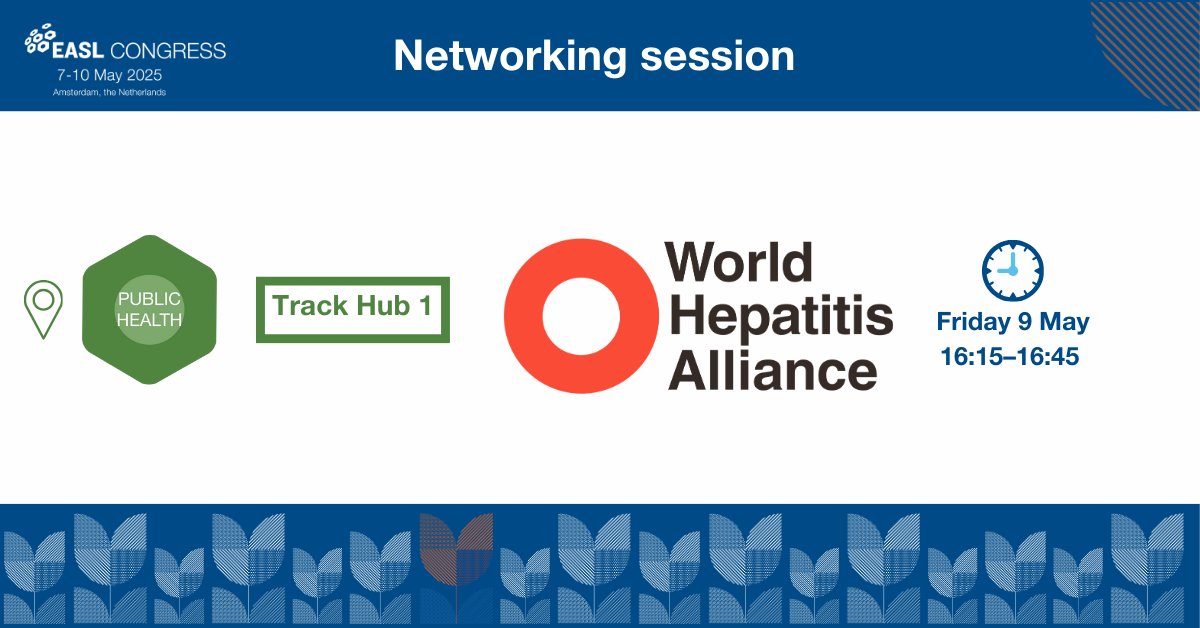 EASL CONGRESS
7-10 May 2025
Amsterdam, the Netherlands

Networking session

PUBLIC HEALTH

Track Hub 1

World Hepatitis Alliance

Friday 9 May
16:15–16:45